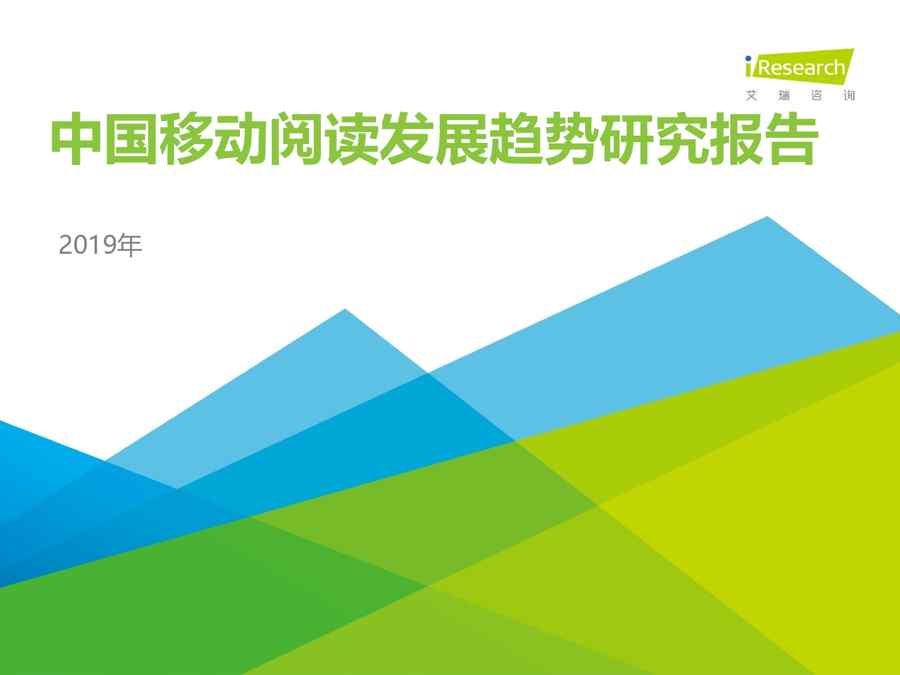 iResearch
艾瑞咨询

中国移动阅读发展趋势研究报告

2019年